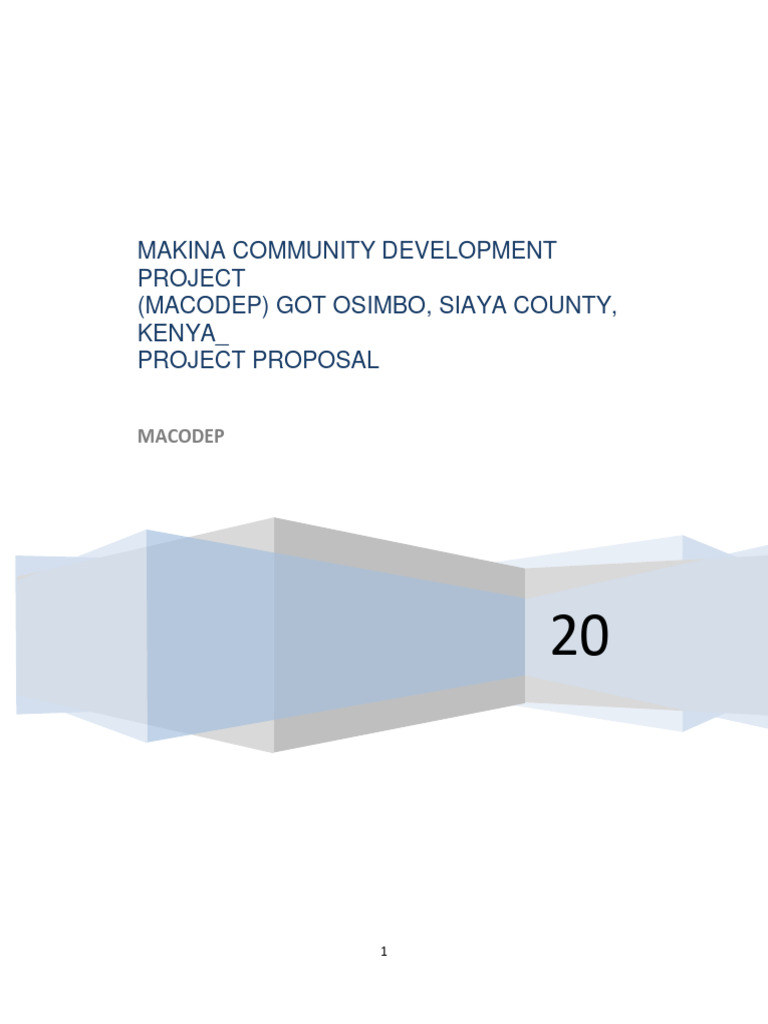 MAKINA COMMUNITY DEVELOPMENT PROJECT
(MACODEP) GOT OSIMBO, SIAYA COUNTY, KENYA_
PROJECT PROPOSAL

MACODEP

20

1